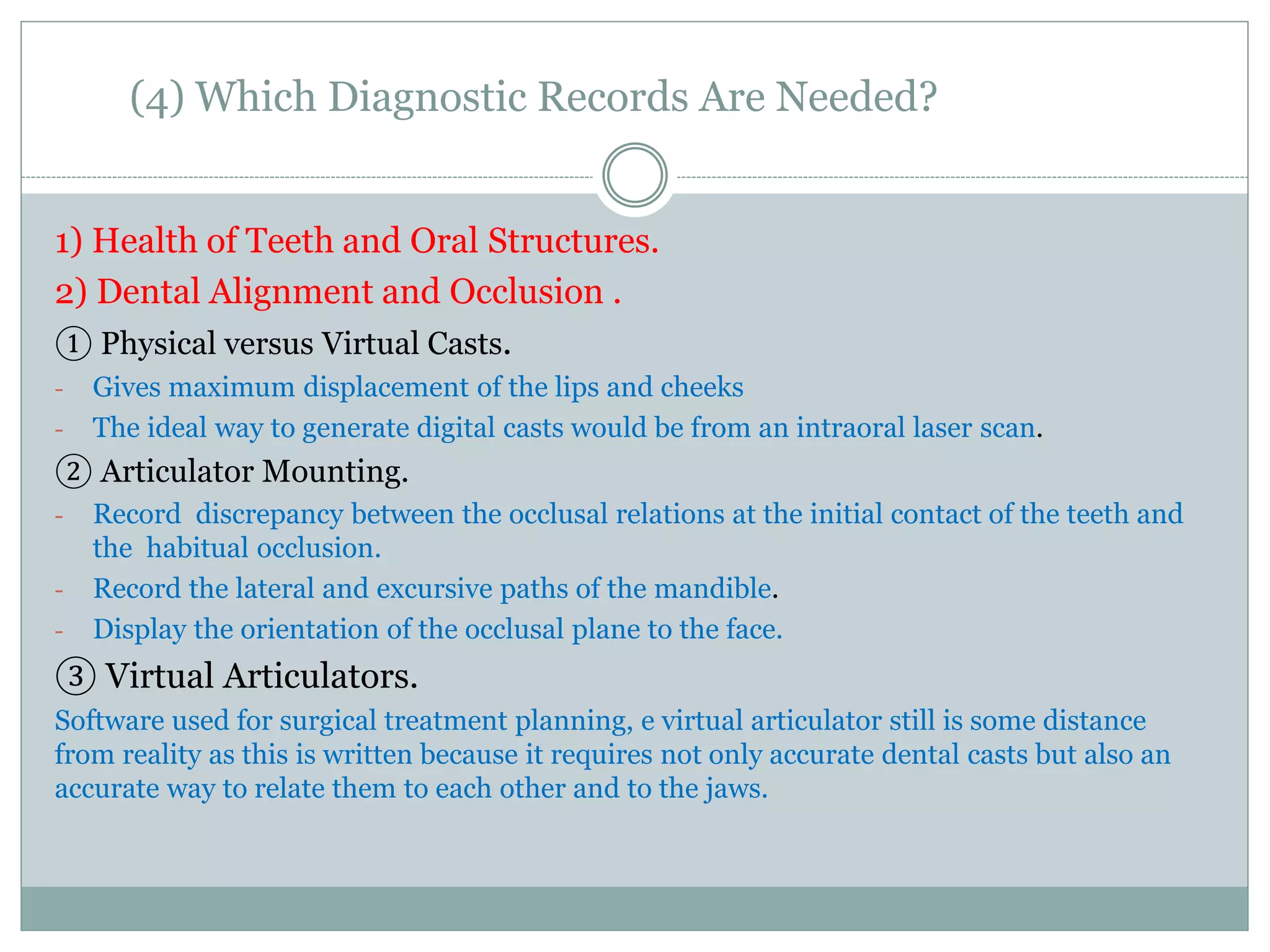 (4) Which Diagnostic Records Are Needed?

1) Health of Teeth and Oral Structures.

2) Dental Alignment and Occlusion .

① Physical versus Virtual Casts.

- Gives maximum displacement of the lips and cheeks

- The ideal way to generate digital casts would be from an intraoral laser scan.

② Articulator Mounting.

- Record discrepancy between the occlusal relations at the initial contact of the teeth and the habitual occlusion.

- Record the lateral and excursive paths of the mandible.

- Display the orientation of the occlusal plane to the face.

③ Virtual Articulators.

Software used for surgical treatment planning, e virtual articulator still is some distance from reality as this is written because it requires not only accurate dental casts but also an accurate way to relate them to each other and to the jaws.